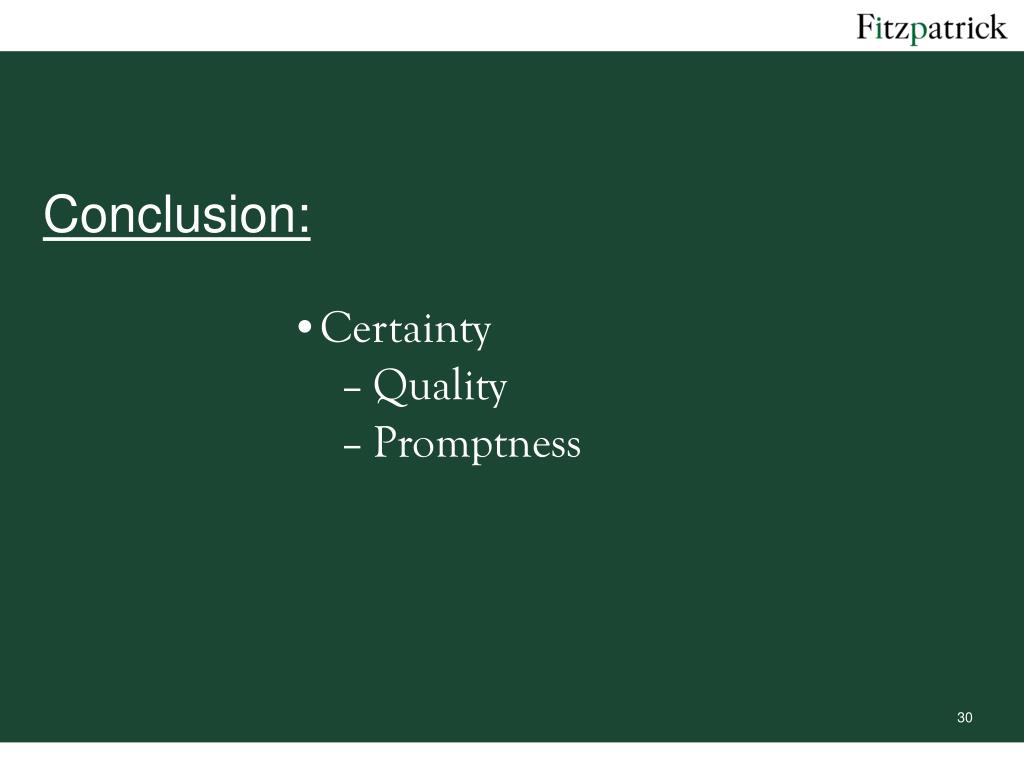 Fitzpatrick

Conclusion:

• Certainty
– Quality
– Promptness

30